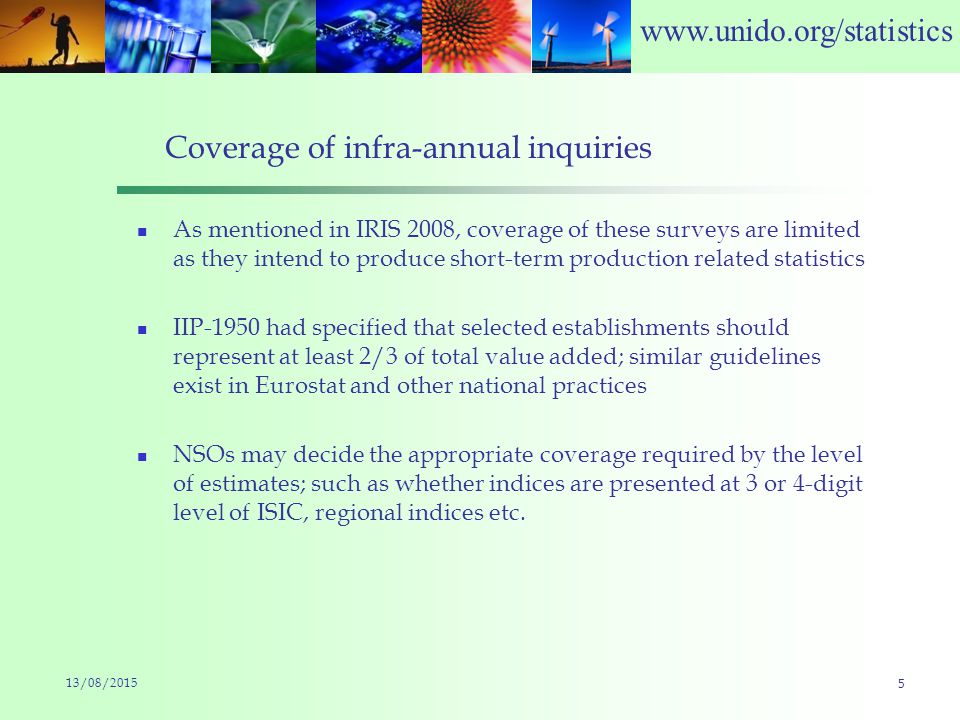 www.unido.org/statistics

Coverage of infra-annual inquiries

As mentioned in IRIS 2008, coverage of these surveys are limited as they intend to produce short-term production related statistics

IIP-1950 had specified that selected establishments should represent at least 2/3 of total value added; similar guidelines exist in Eurostat and other national practices

NSOs may decide the appropriate coverage required by the level of estimates; such as whether indices are presented at 3 or 4-digit level of ISIC, regional indices etc.

13/08/2015

5